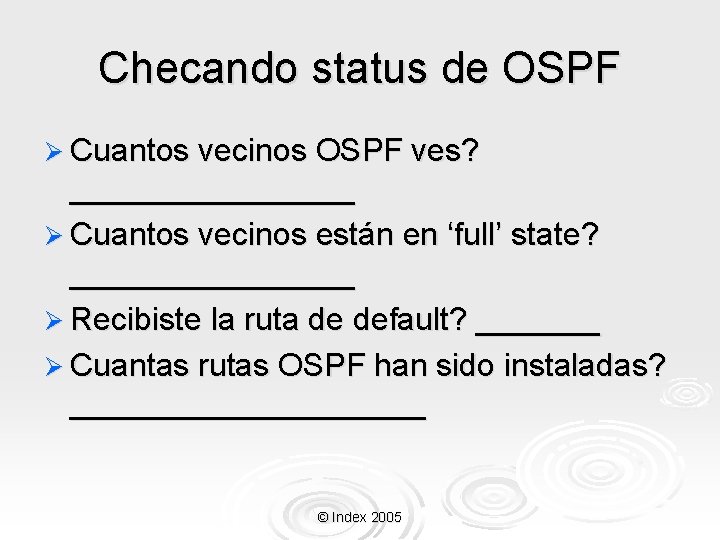 Checando status de OSPF

➢ Cuantos vecinos OSPF ves? ________________

➢ Cuantos vecinos están en ‘full’ state? ________________

➢ Recibiste la ruta de default? _______

➢ Cuantas rutas OSPF han sido instaladas? ____________________

© Index 2005